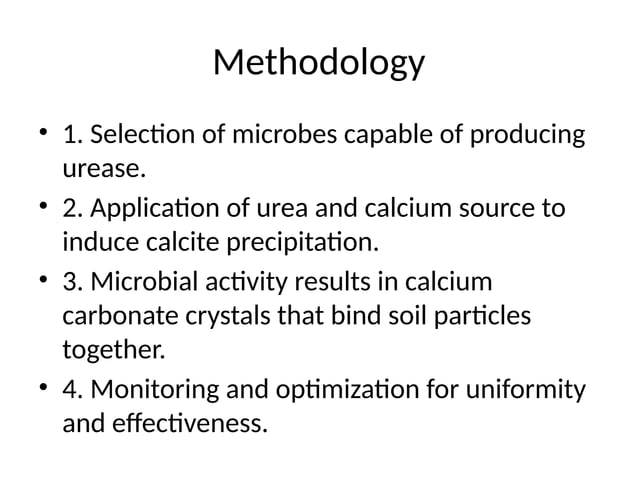 Methodology

• 1. Selection of microbes capable of producing urease.
• 2. Application of urea and calcium source to induce calcite precipitation.
• 3. Microbial activity results in calcium carbonate crystals that bind soil particles together.
• 4. Monitoring and optimization for uniformity and effectiveness.